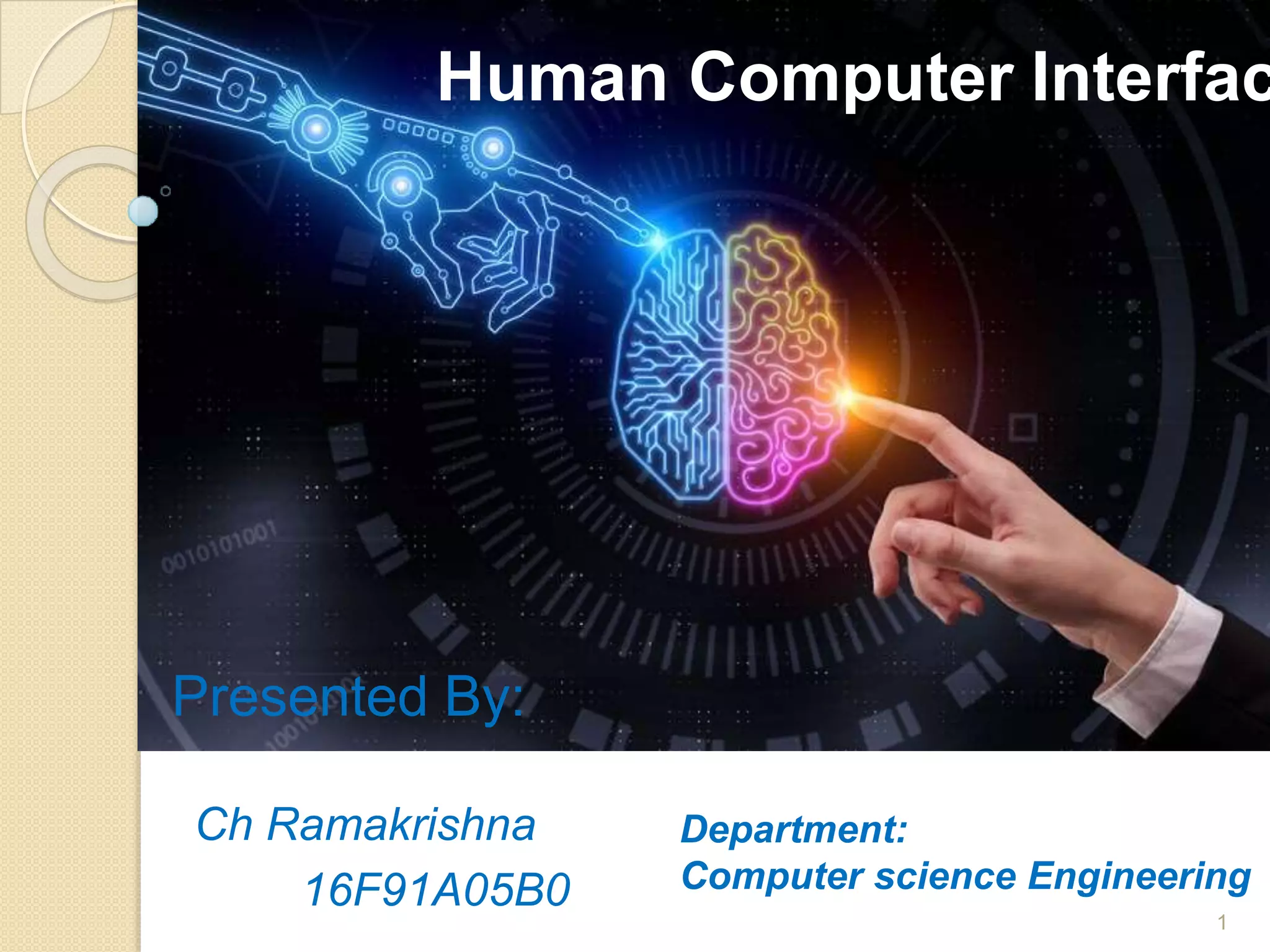 Human Computer Interfac

0010101001

Presented By:

Ch Ramakrishna
16F91A05B0

Department:
Computer science Engineering

1